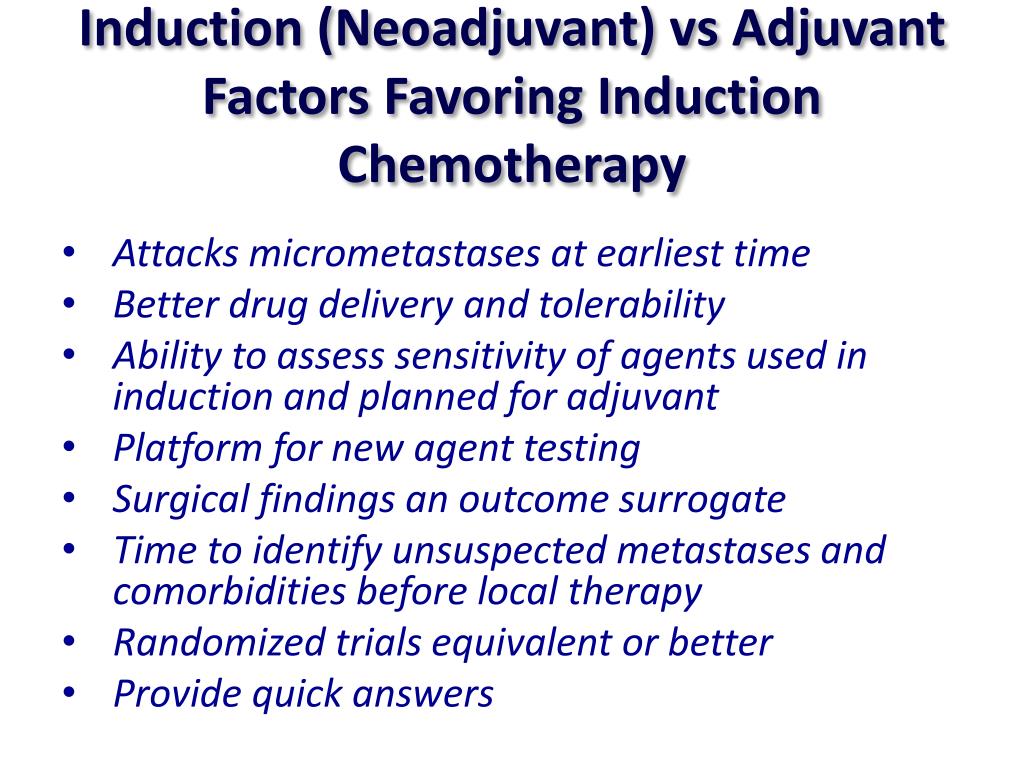 Induction (Neoadjuvant) vs Adjuvant Factors Favoring Induction Chemotherapy

• Attacks micrometastases at earliest time
• Better drug delivery and tolerability
• Ability to assess sensitivity of agents used in induction and planned for adjuvant
• Platform for new agent testing
• Surgical findings an outcome surrogate
• Time to identify unsuspected metastases and comorbidities before local therapy
• Randomized trials equivalent or better
• Provide quick answers